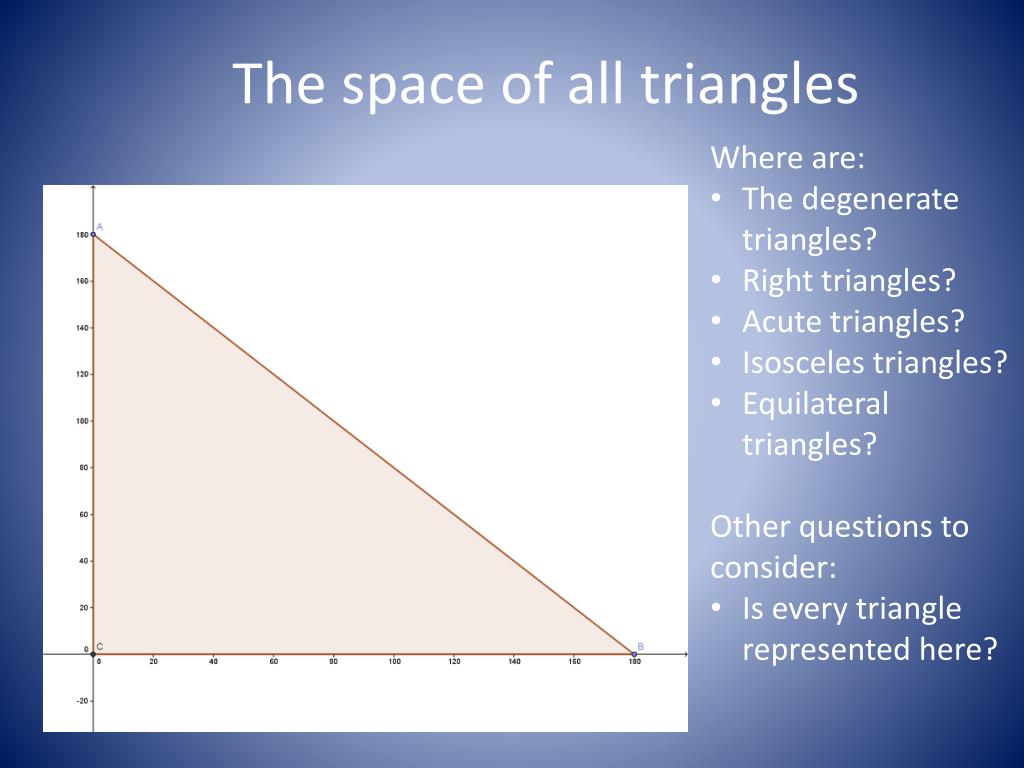 The space of all triangles

180
160
140
120
100
80
60
40
20
0
-20
A
C
B
0
20
40
60
80
100
120
140
160
180

Where are:
• The degenerate triangles?
• Right triangles?
• Acute triangles?
• Isosceles triangles?
• Equilateral triangles?

Other questions to consider:
• Is every triangle represented here?